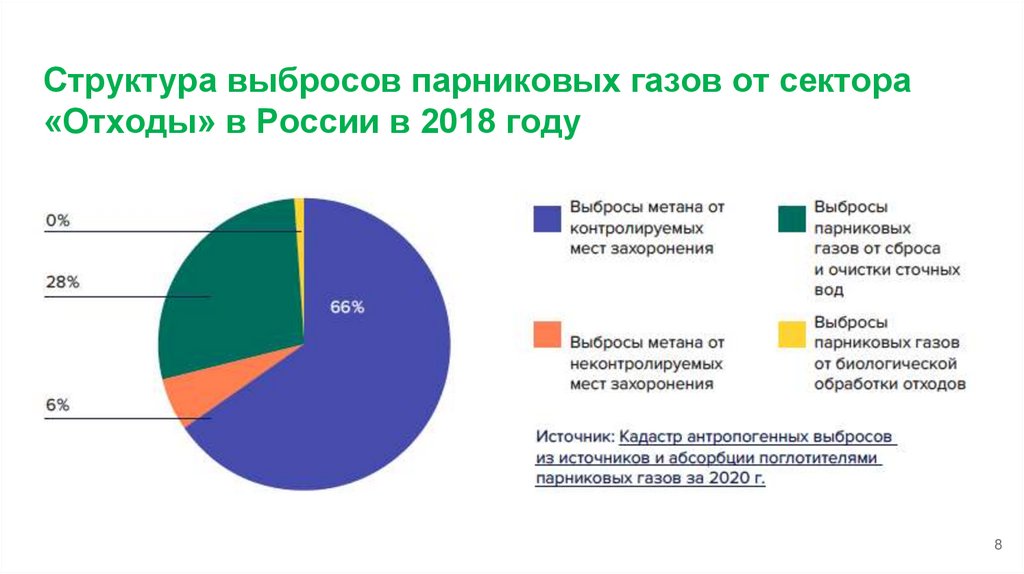 Структура выбросов парниковых газов от сектора «Отходы» в России в 2018 году

0%

28%

6%

66%

Выбросы метана от контролируемых мест захоронения

Выбросы парниковых газов от сброса и очистки сточных вод

Выбросы метана от неконтролируемых мест захоронения

Выбросы парниковых газов от биологической обработки отходов

Источник: Кадастр антропогенных выбросов из источников и абсорбции поглотителями парниковых газов за 2020 г.

8